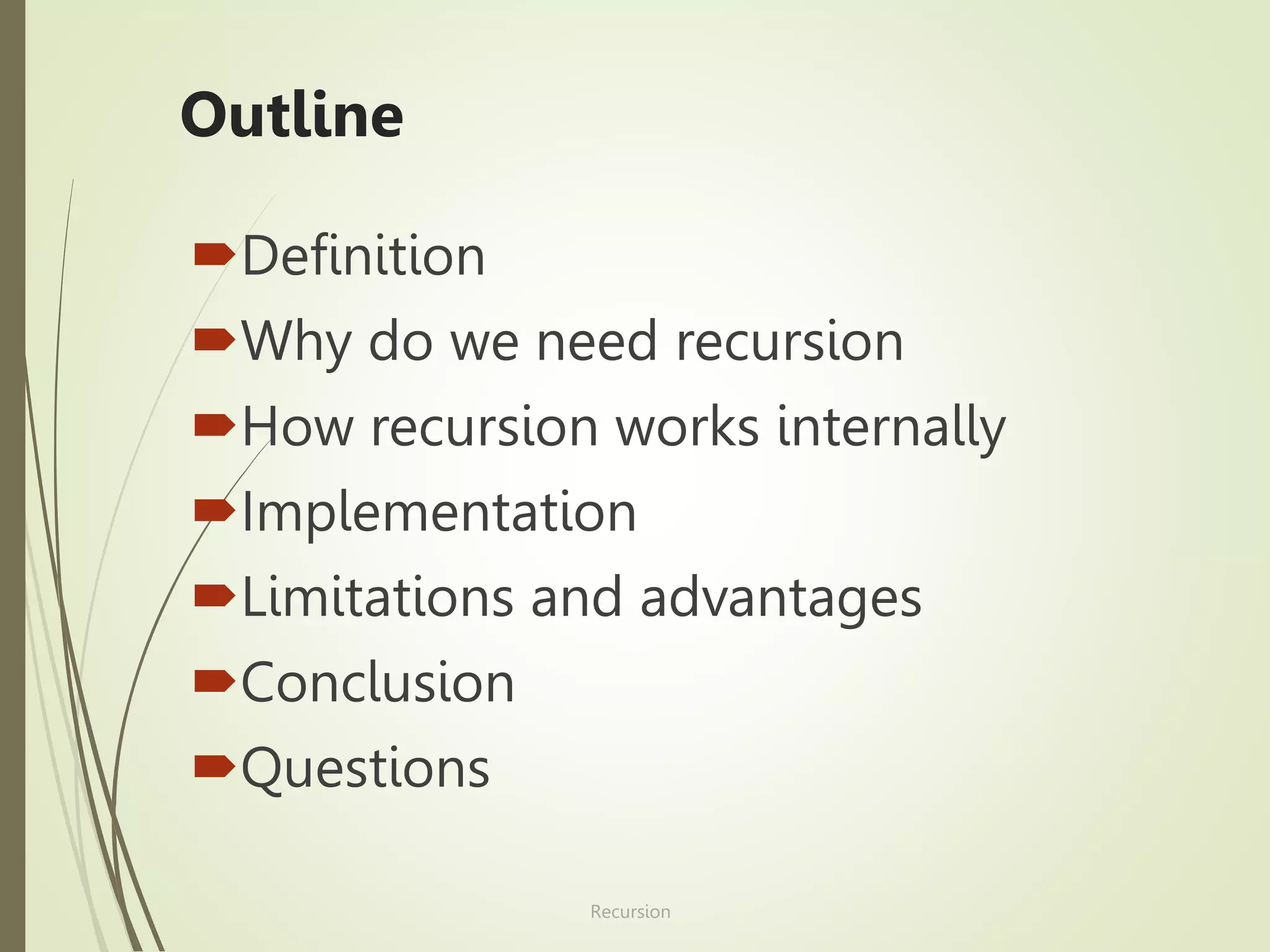 Outline

Definition
Why do we need recursion
How recursion works internally
Implementation
Limitations and advantages
Conclusion
Questions

Recursion